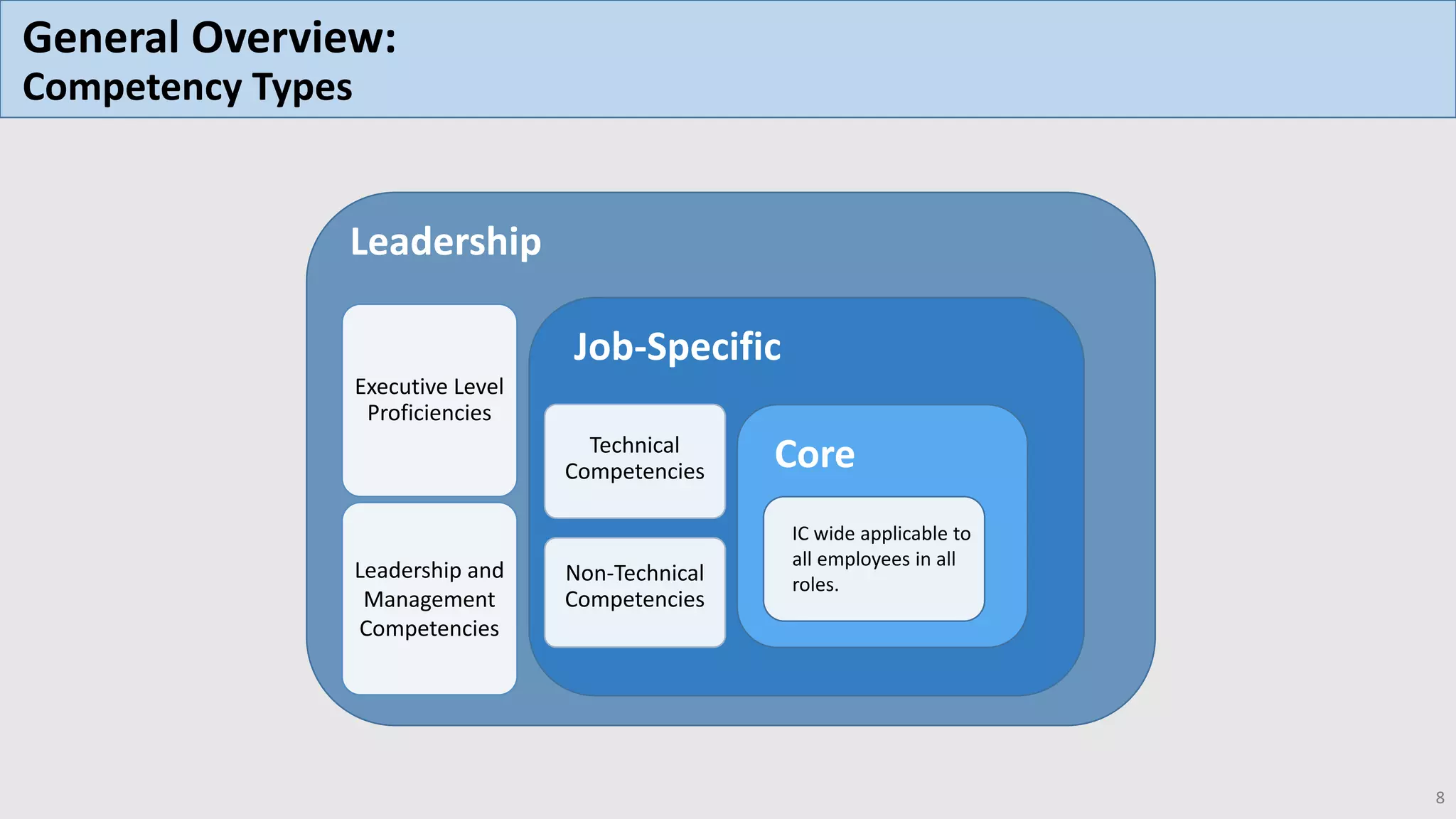 General Overview:
Competency Types

Leadership

Executive Level Proficiencies

Leadership and Management Competencies

Job-Specific

Technical Competencies

Non-Technical Competencies

Core

IC wide applicable to all employees in all roles.

8